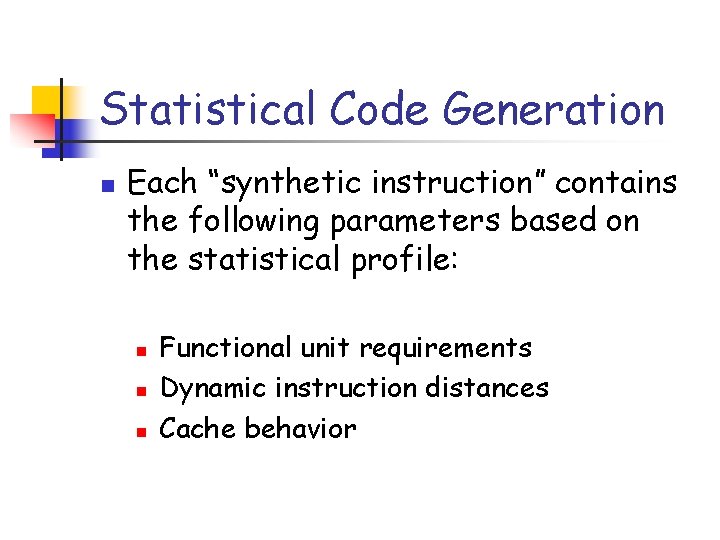 Statistical Code Generation

Each “synthetic instruction” contains the following parameters based on the statistical profile:

Functional unit requirements
Dynamic instruction distances
Cache behavior